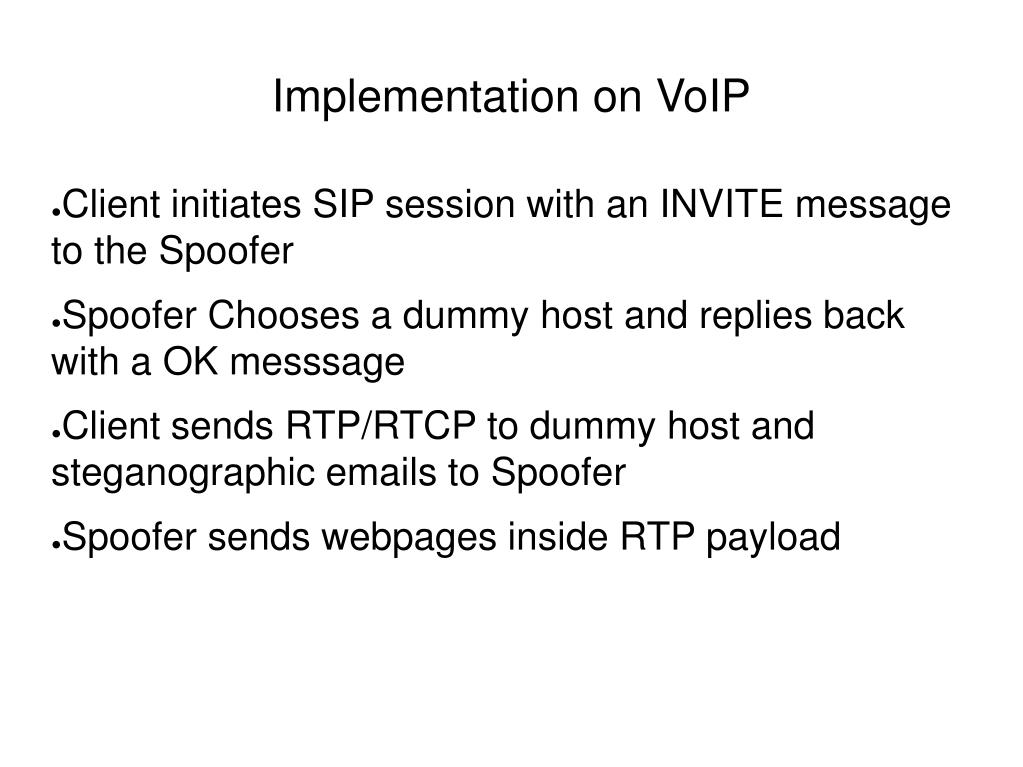 Implementation on VoIP

●Client initiates SIP session with an INVITE message to the Spoofer

●Spoofer Chooses a dummy host and replies back with a OK messsage

●Client sends RTP/RTCP to dummy host and steganographic emails to Spoofer

●Spoofer sends webpages inside RTP payload